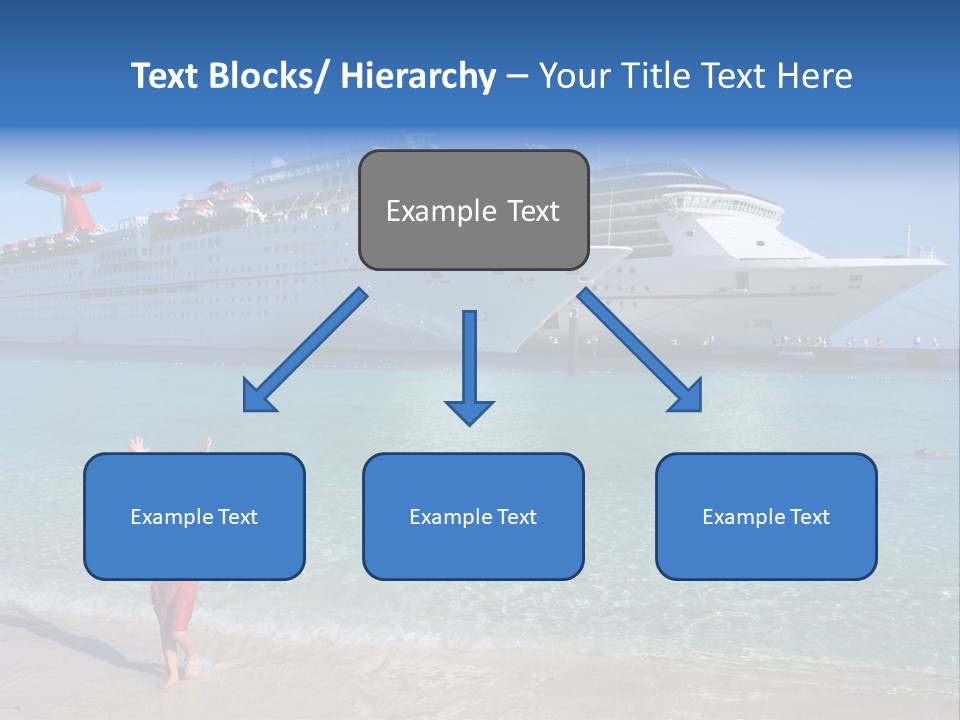 Text Blocks/ Hierarchy – Your Title Text Here

Example Text

Example Text

Example Text

Example Text